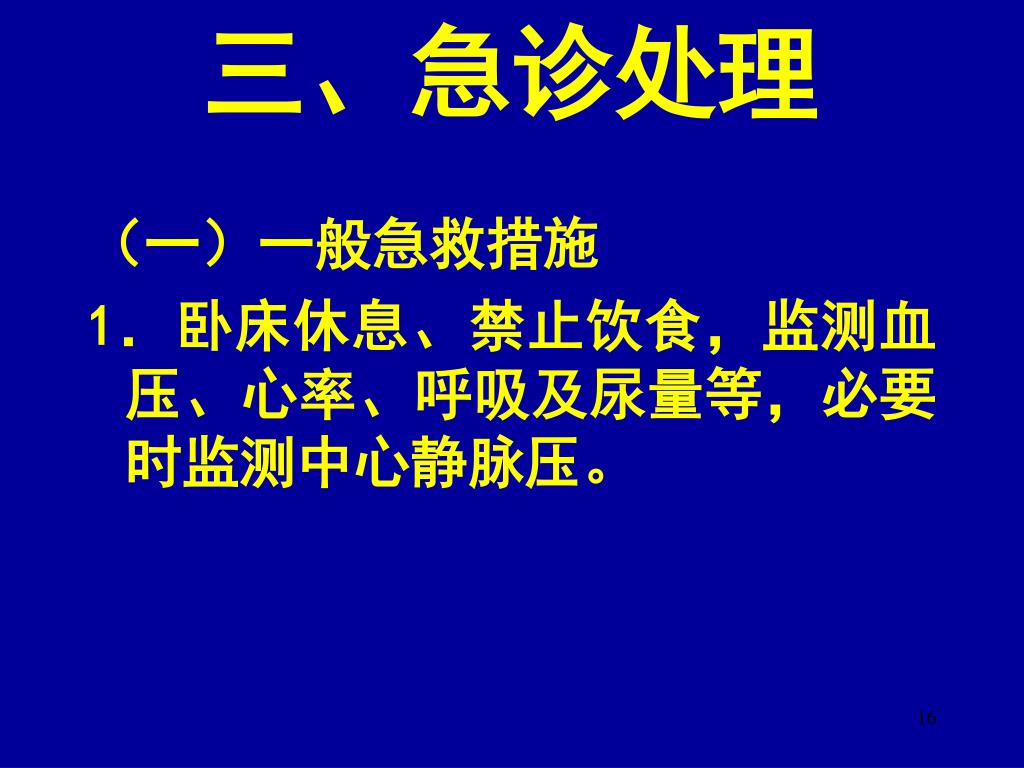 三、急诊处理

（一）一般急救措施

1．卧床休息、禁止饮食，监测血压、心率、呼吸及尿量等，必要时监测中心静脉压。

16